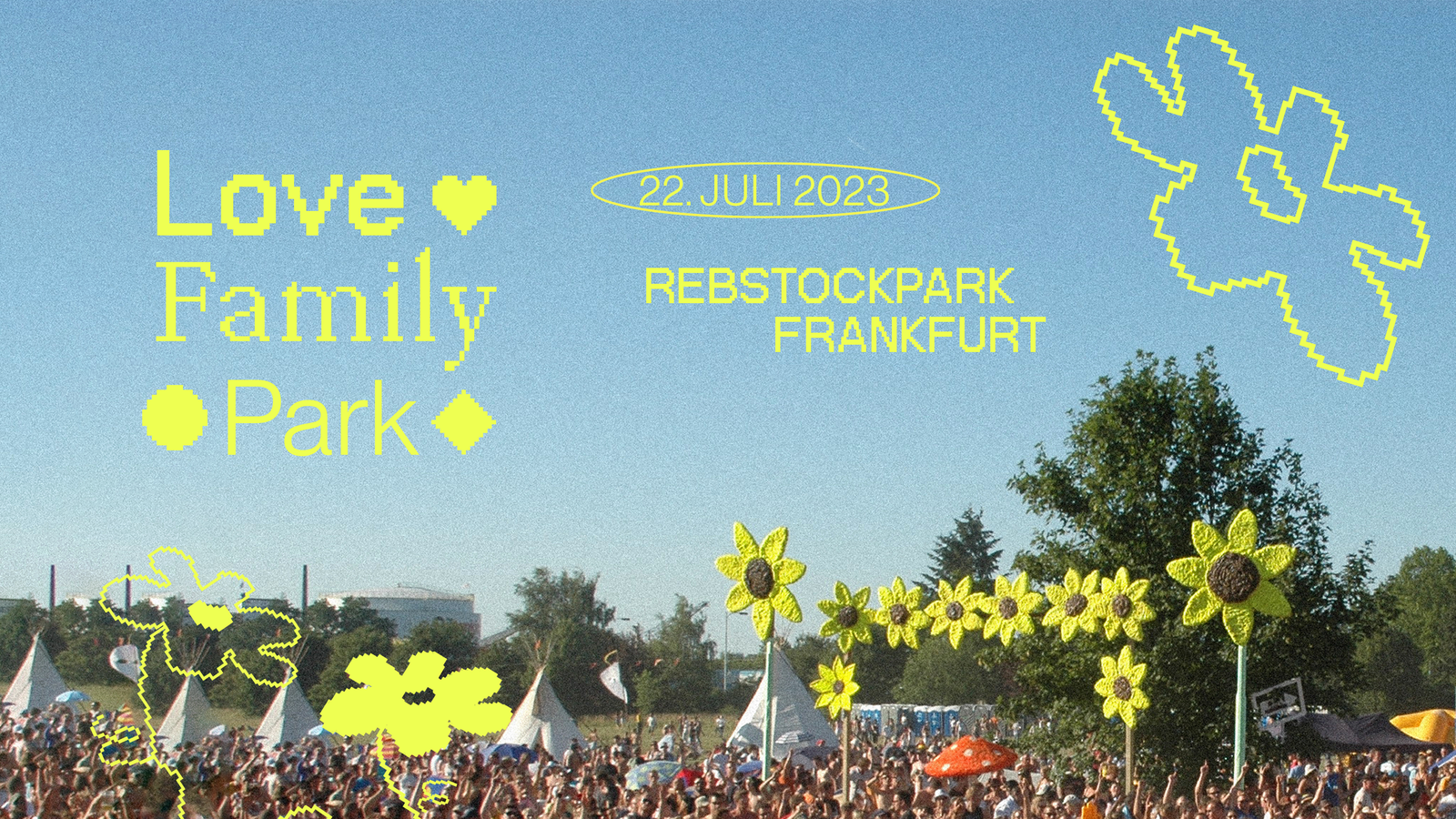 Love
Family
Park

22. JULI 2023

REBSTOCKPARK
FRANKFURT